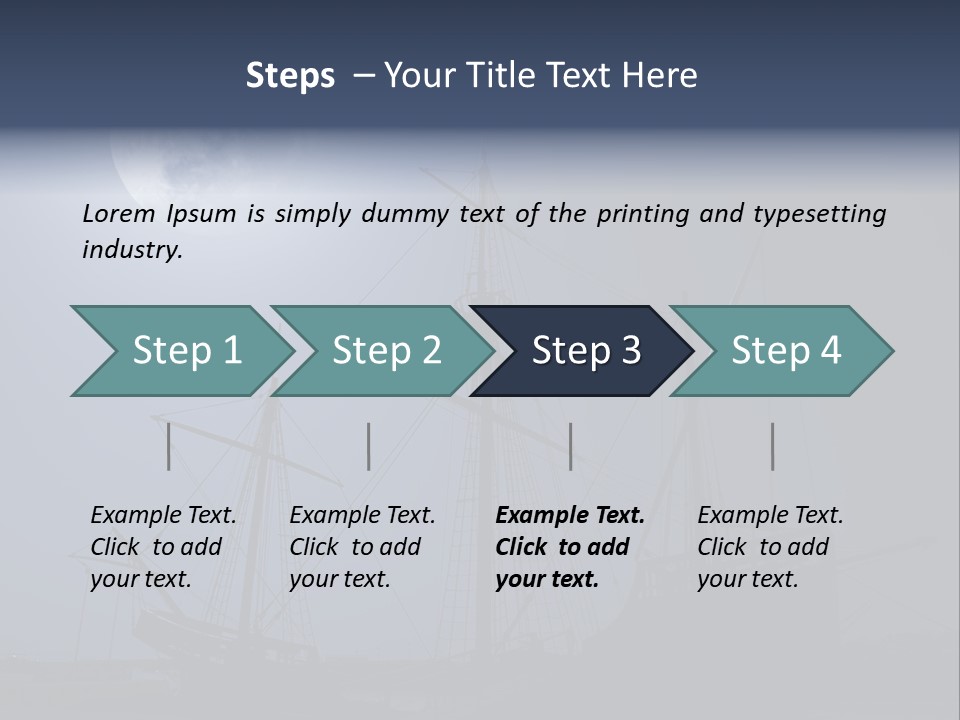 Steps – Your Title Text Here

Lorem Ipsum is simply dummy text of the printing and typesetting industry.

Step 1

Step 2

Step 3

Step 4

Example Text. Click to add your text.

Example Text. Click to add your text.

Example Text. Click to add your text.

Example Text. Click to add your text.